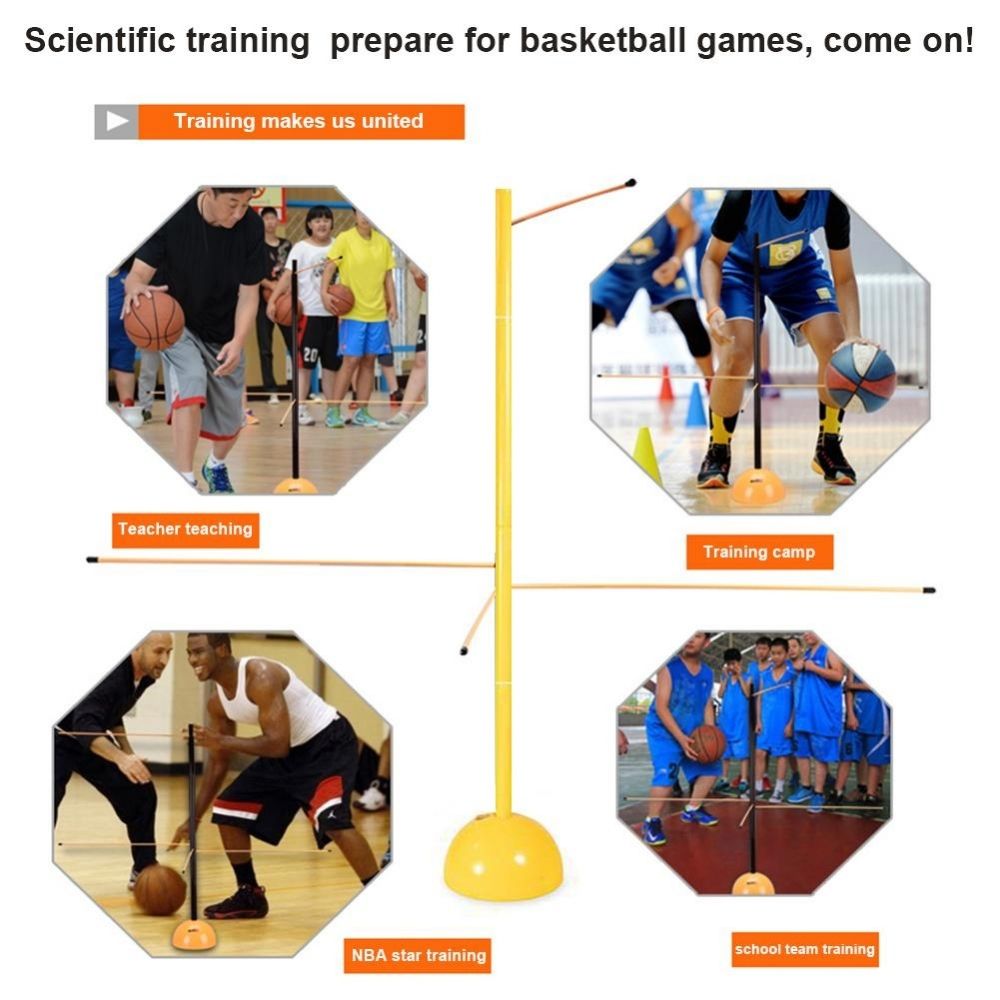 Scientific training  prepare for basketball games, come on!

Training makes us united

Teacher teaching

Training camp

NBA star training

school team training